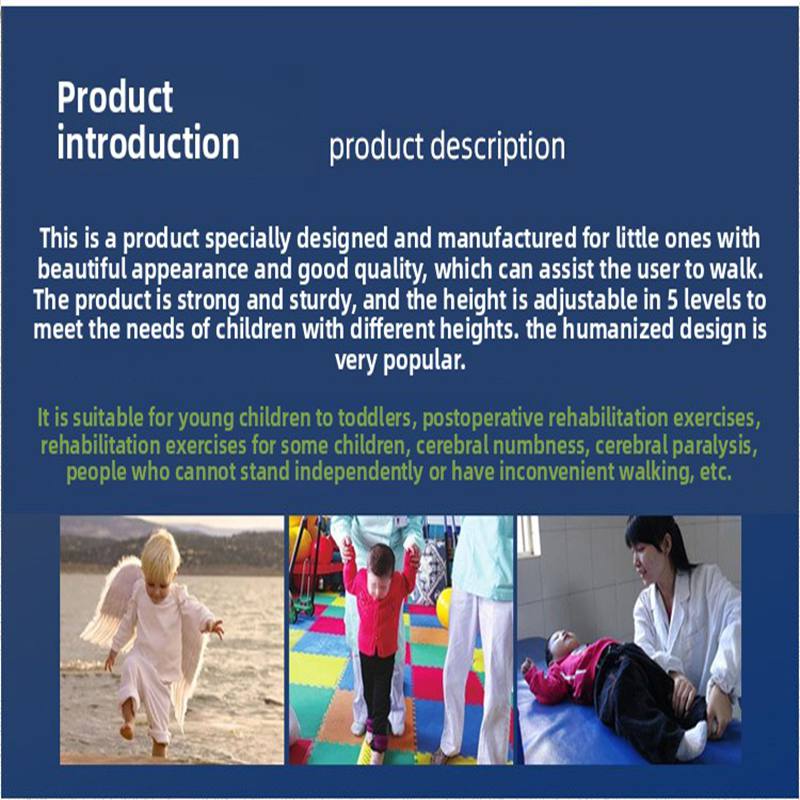 Product introduction

product description

This is a product specially designed and manufactured for little ones with beautiful appearance and good quality, which can assist the user to walk. The product is strong and sturdy, and the height is adjustable in 5 levels to meet the needs of children with different heights. the humanized design is very popular.

It is suitable for young children to toddlers, postoperative rehabilitation exercises, rehabilitation exercises for some children, cerebral numbness, cerebral paralysis, people who cannot stand independently or have inconvenient walking, etc.